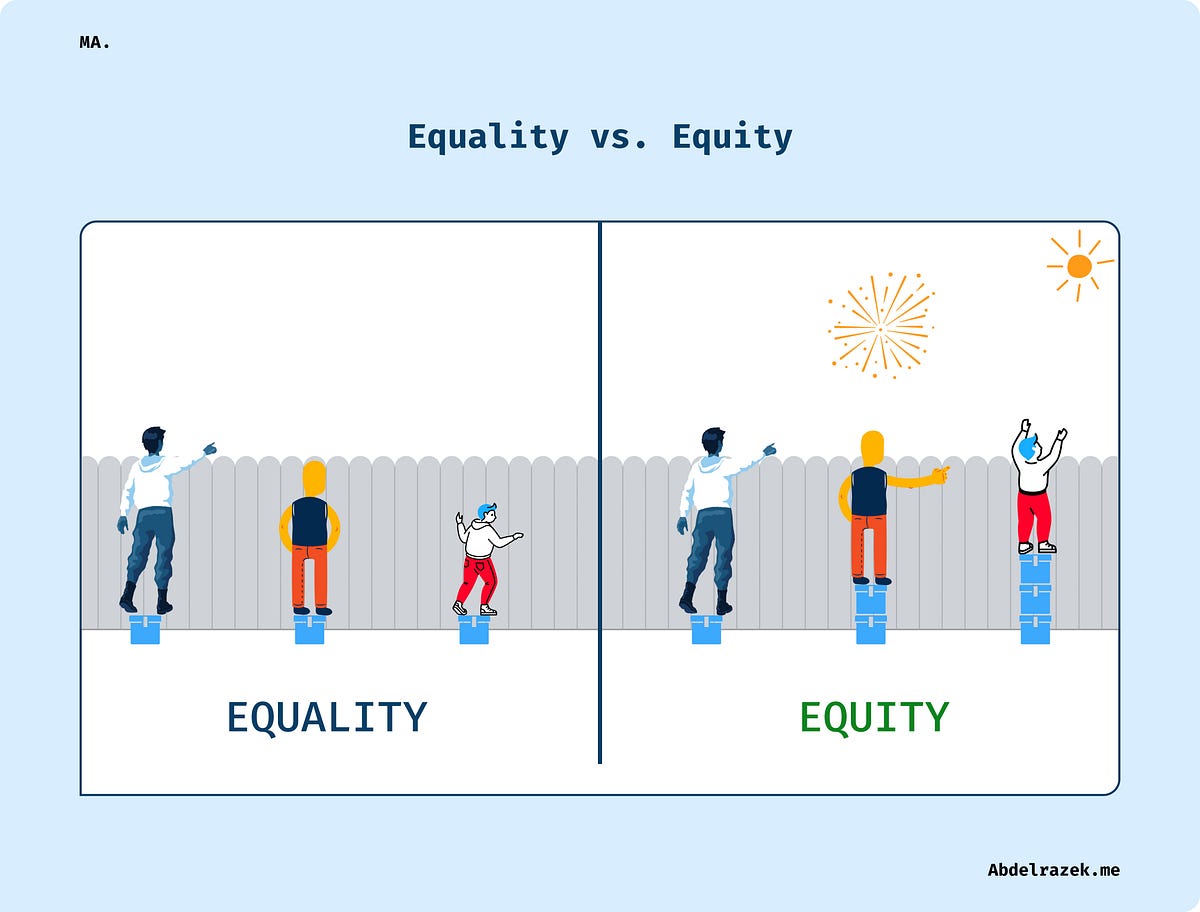 MA.

Equality vs. Equity

EQUALITY

EQUITY

Abdelrazek.me